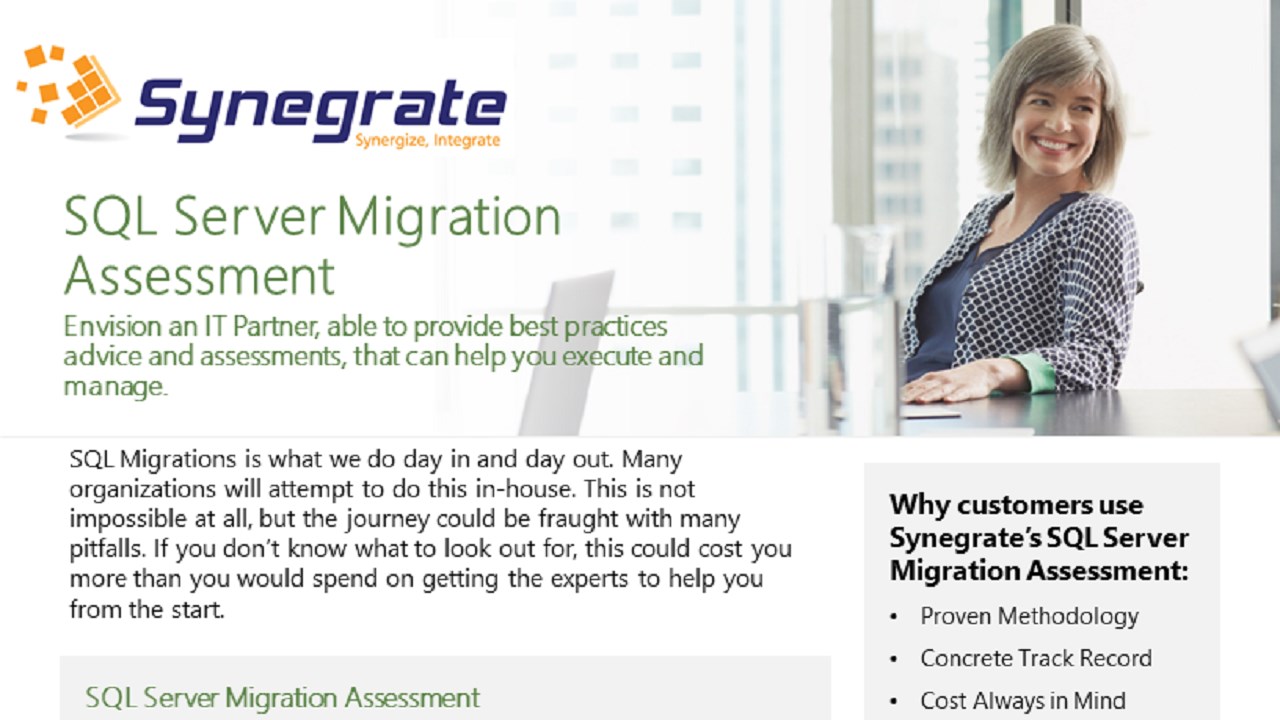 Synegrate
Synergize, Integrate

SQL Server Migration Assessment

Envision an IT Partner, able to provide best practices advice and assessments, that can help you execute and manage.

SQL Migrations is what we do day in and day out. Many organizations will attempt to do this in-house. This is not impossible at all, but the journey could be fraught with many pitfalls. If you don't know what to look out for, this could cost you more than you would spend on getting the experts to help you from the start.

SQL Server Migration Assessment

Why customers use Synegrate's SQL Server Migration Assessment:

• Proven Methodology
• Concrete Track Record
• Cost Always in Mind